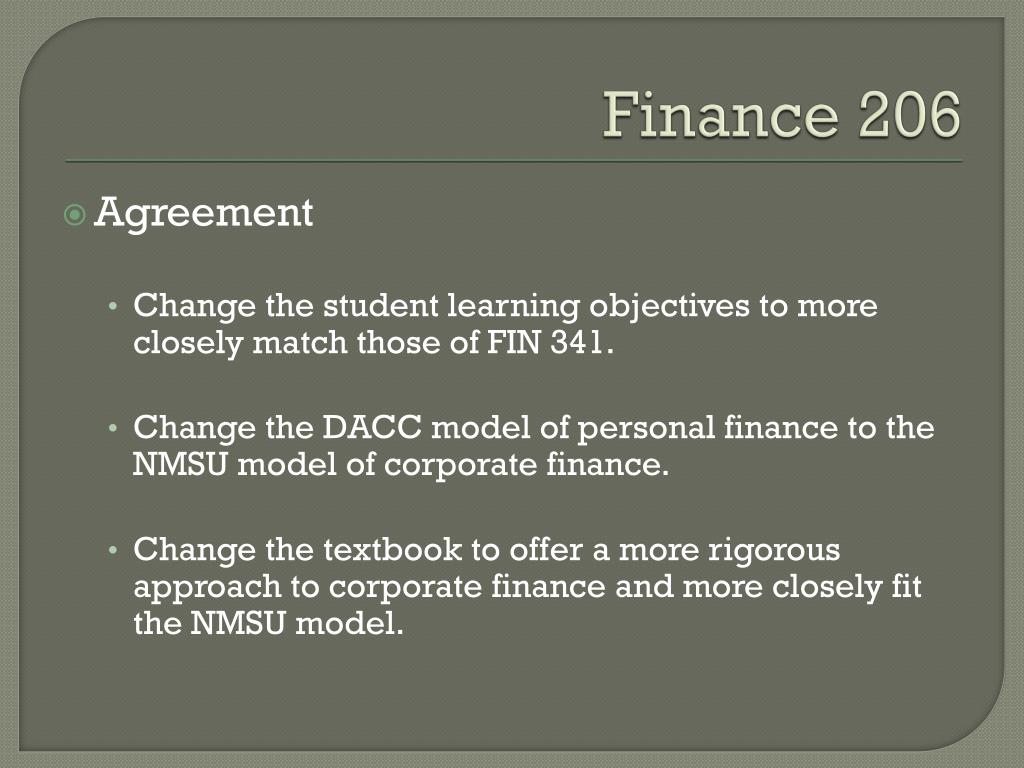 Finance 206

Agreement

• Change the student learning objectives to more closely match those of FIN 341.

• Change the DACC model of personal finance to the NMSU model of corporate finance.

• Change the textbook to offer a more rigorous approach to corporate finance and more closely fit the NMSU model.